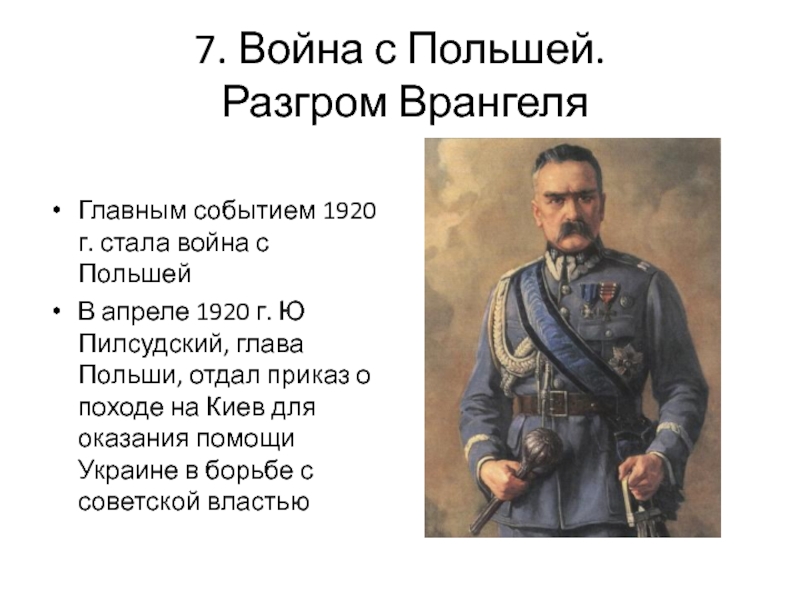 7. Война с Польшей. Разгром Врангеля

• Главным событием 1920 г. стала война с Польшей
• В апреле 1920 г. Ю Пилсудский, глава Польши, отдал приказ о походе на Киев для оказания помощи Украине в борьбе с советской властью